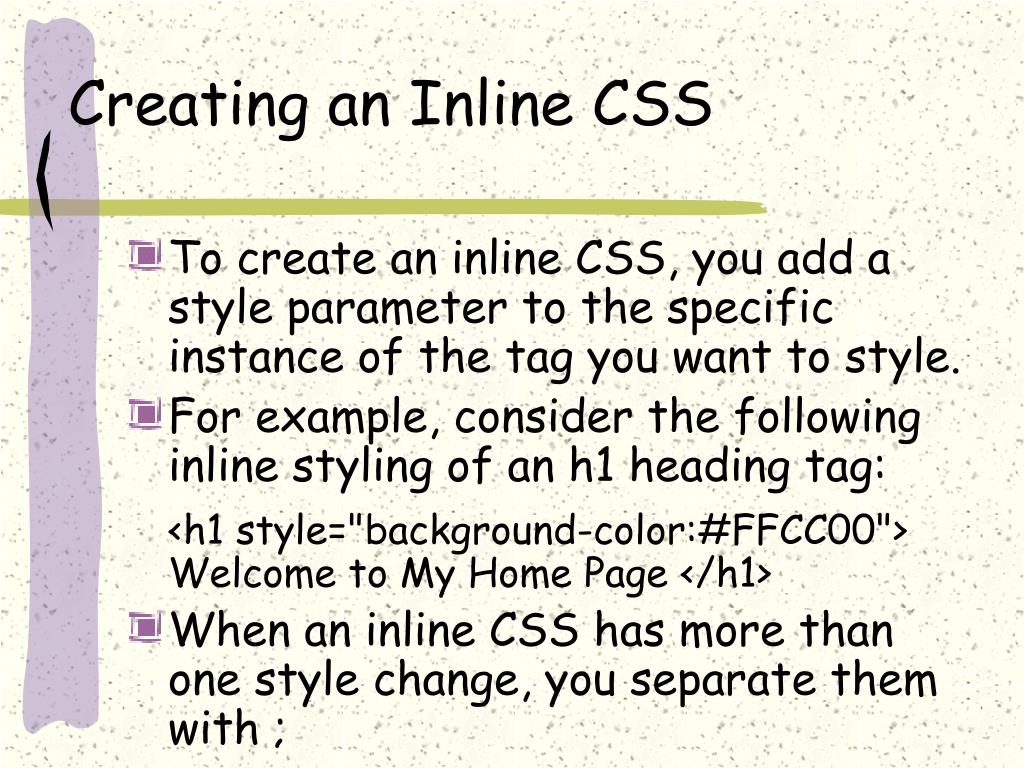 Creating an Inline CSS

To create an inline CSS, you add a style parameter to the specific instance of the tag you want to style.

For example, consider the following inline styling of an h1 heading tag:

<h1 style="background-color:#FFCC00"> Welcome to My Home Page </h1>

When an inline CSS has more than one style change, you separate them with ;